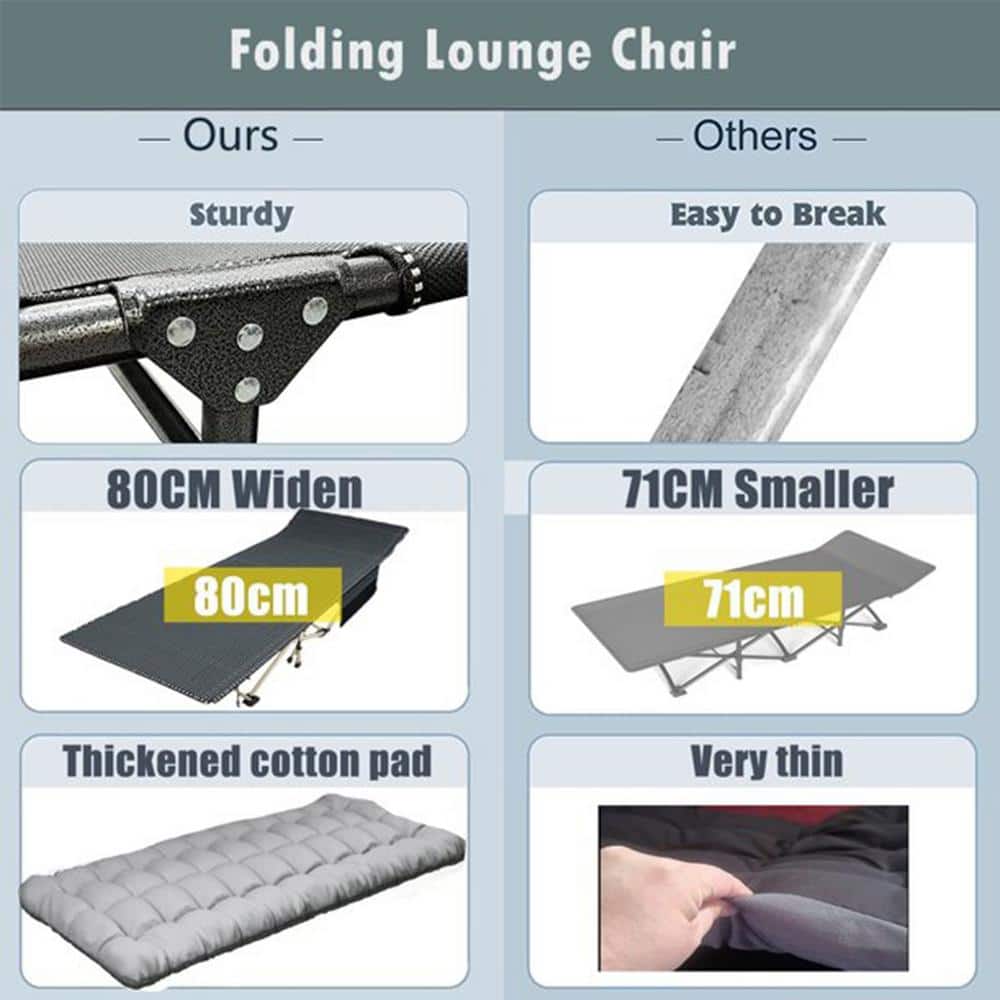 Folding Lounge Chair

— Ours —

Sturdy

80CM Widen

80cm

Thickened cotton pad

— Others —

Easy to Break

71CM Smaller

71cm

Very thin